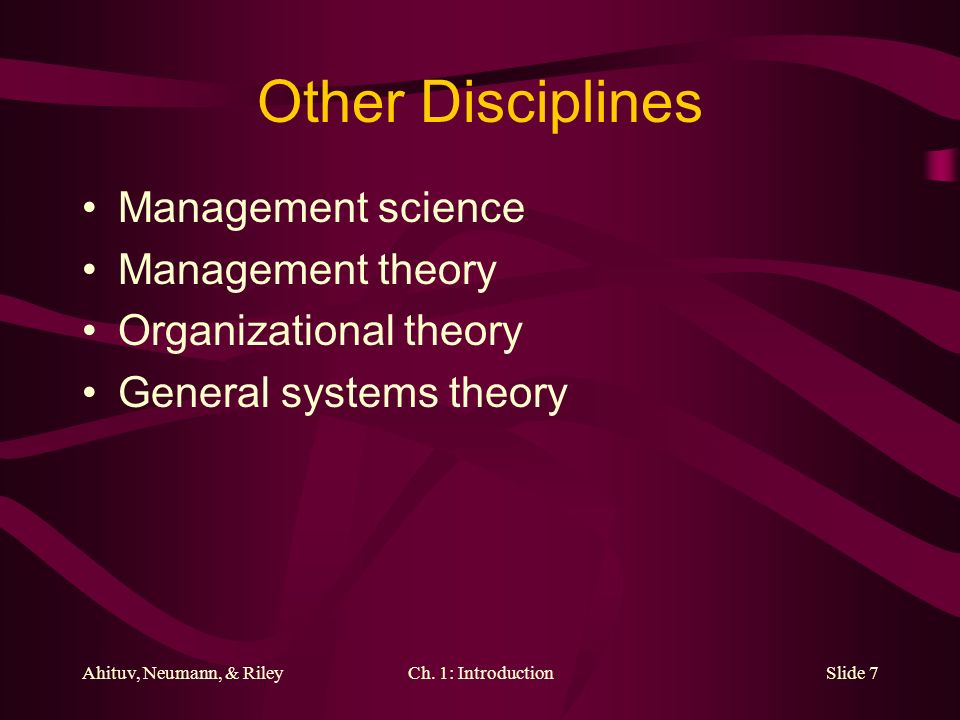 Other Disciplines

• Management science
• Management theory
• Organizational theory
• General systems theory

Ahituv, Neumann, & Riley

Ch. 1: Introduction

Slide 7